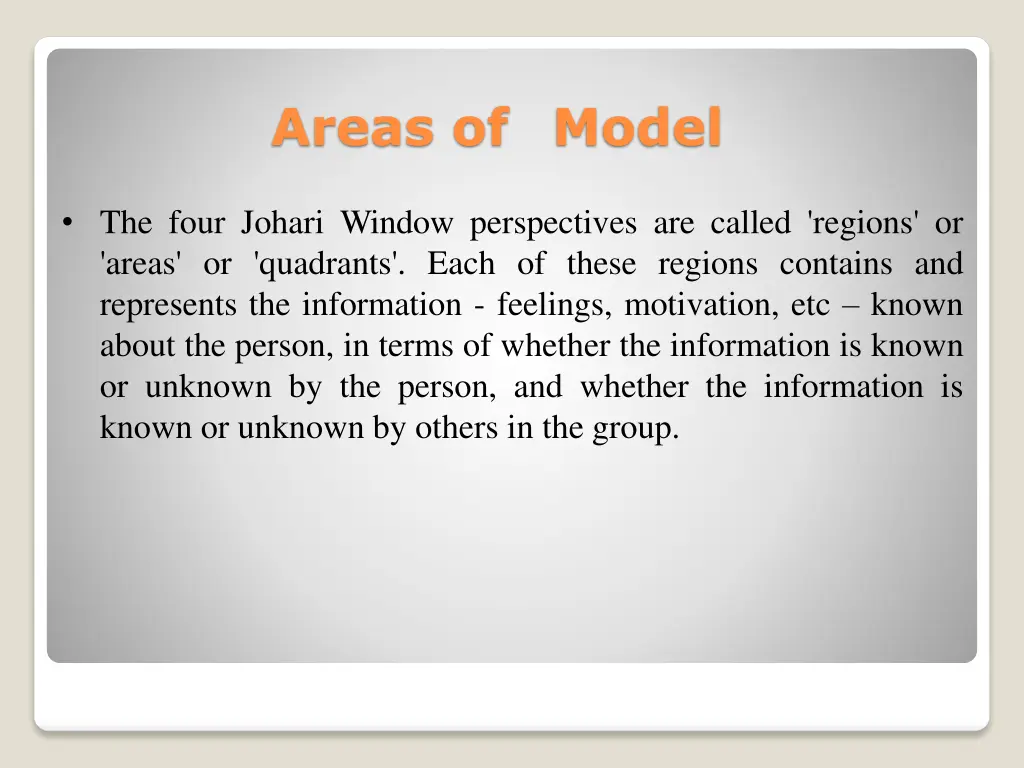 Areas of  Model

• The four Johari Window perspectives are called 'regions' or 'areas' or 'quadrants'. Each of these regions contains and represents the information - feelings, motivation, etc – known about the person, in terms of whether the information is known or unknown by the person, and whether the information is known or unknown by others in the group.